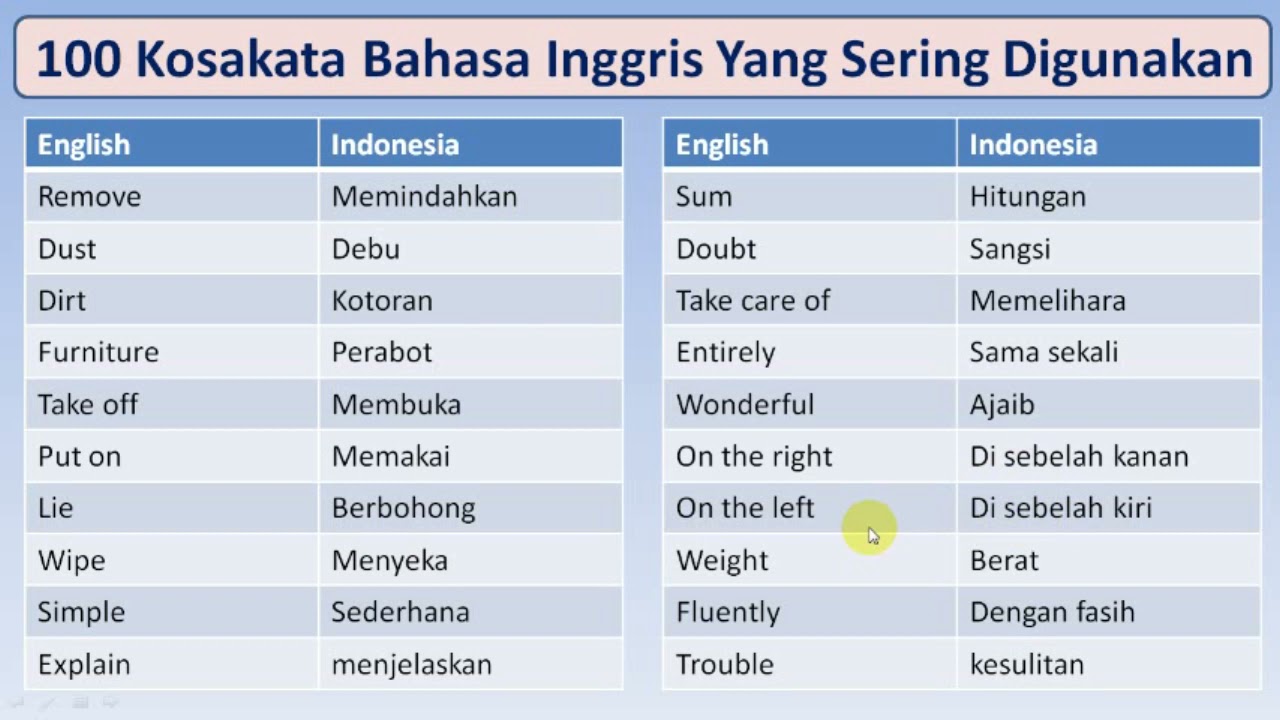 100 Kosakata Bahasa Inggris Yang Sering Digunakan

| English | Indonesia |
|---|---|
| Remove | Memindahkan |
| Dust | Debu |
| Dirt | Kotoran |
| Furniture | Perabot |
| Take off | Membuka |
| Put on | Memakai |
| Lie | Berbohong |
| Wipe | Menyeka |
| Simple | Sederhana |
| Explain | menjelaskan |

| English | Indonesia |
|---|---|
| Sum | Hitungan |
| Doubt | Sangsi |
| Take care of | Memelihara |
| Entirely | Sama sekali |
| Wonderful | Ajaib |
| On the right | Di sebelah kanan |
| On the left | Di sebelah kiri |
| Weight | Berat |
| Fluently | Dengan fasih |
| Trouble | kesulitan |